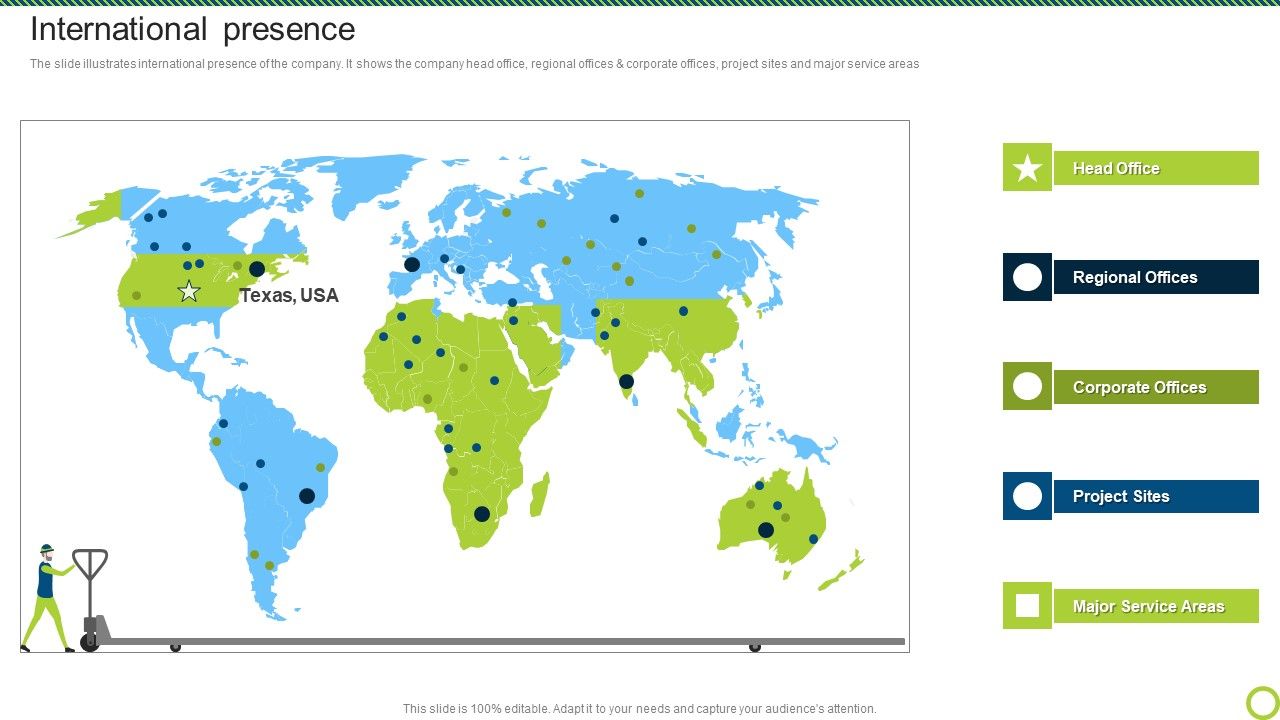 International presence

The slide illustrates international presence of the company. It shows the company head office, regional offices & corporate offices, project sites and major service areas

Texas, USA

Head Office

Regional Offices

Corporate Offices

Project Sites

Major Service Areas

This slide is 100% editable. Adapt it to your needs and capture your audience's attention.